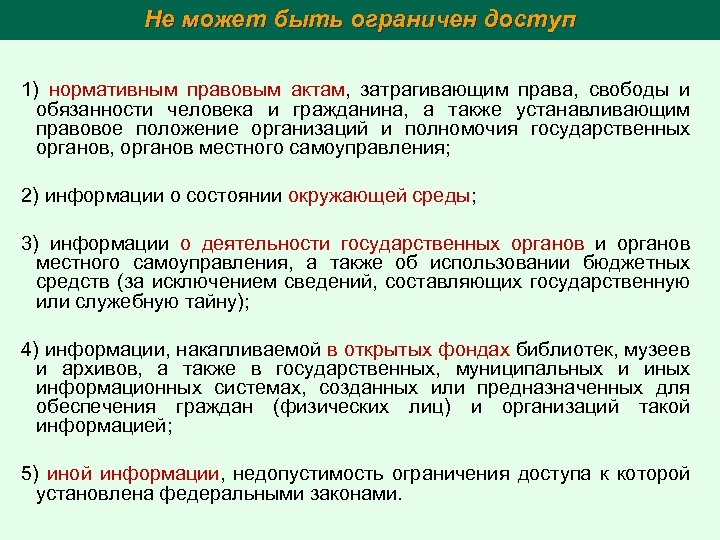 Не может быть ограничен доступ

1) нормативным правовым актам, затрагивающим права, свободы и обязанности человека и гражданина, а также устанавливающим правовое положение организаций и полномочия государственных органов, органов местного самоуправления;

2) информации о состоянии окружающей среды;

3) информации о деятельности государственных органов и органов местного самоуправления, а также об использовании бюджетных средств (за исключением сведений, составляющих государственную или служебную тайну);

4) информации, накапливаемой в открытых фондах библиотек, музеев и архивов, а также в государственных, муниципальных и иных информационных системах, созданных или предназначенных для обеспечения граждан (физических лиц) и организаций такой информацией;

5) иной информации, недопустимость ограничения доступа к которой установлена федеральными законами.